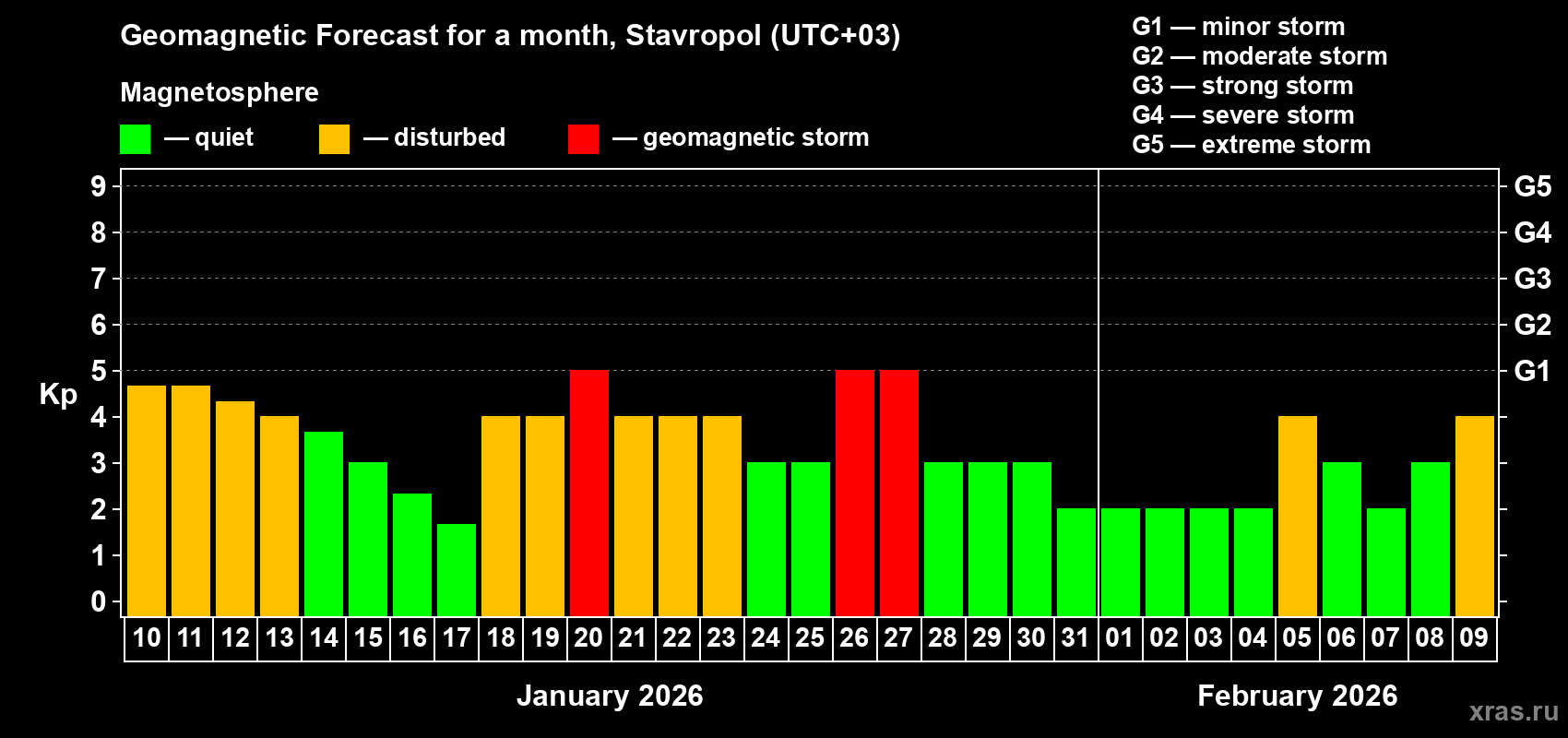 Geomagnetic Forecast for a month, Stavropol (UTC+03)

Magnetosphere

— quiet — disturbed — geomagnetic storm

G1 — minor storm
G2 — moderate storm
G3 — strong storm
G4 — severe storm
G5 — extreme storm

Kp

9 8 7 6 5 4 3 2 1 0

G5 G4 G3 G2 G1

10 11 12 13 14 15 16 17 18 19 20 21 22 23 24 25 26 27 28 29 30 31 01 02 03 04 05 06 07 08 09

January 2026

February 2026

xras.ru